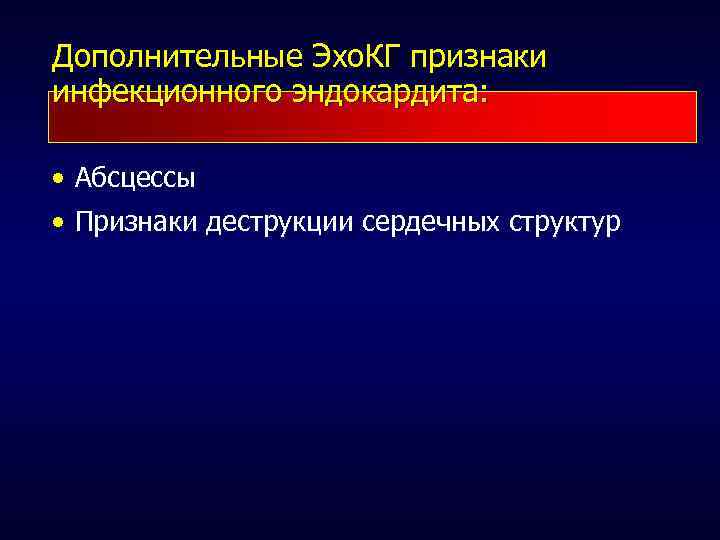 Дополнительные ЭхоКГ признаки инфекционного эндокардита:

• Абсцессы
• Признаки деструкции сердечных структур